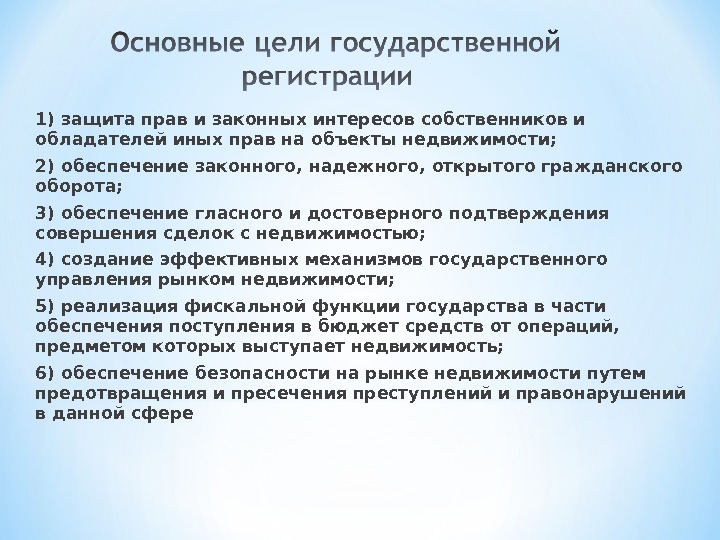 Основные цели государственной регистрации

1) защита прав и законных интересов собственников и обладателей иных прав на объекты недвижимости;

2) обеспечение законного, надежного, открытого гражданского оборота;

3) обеспечение гласного и достоверного подтверждения совершения сделок с недвижимостью;

4) создание эффективных механизмов государственного управления рынком недвижимости;

5) реализация фискальной функции государства в части обеспечения поступления в бюджет средств от операций, предметом которых выступает недвижимость;

6) обеспечение безопасности на рынке недвижимости путем предотвращения и пресечения преступлений и правонарушений в данной сфере